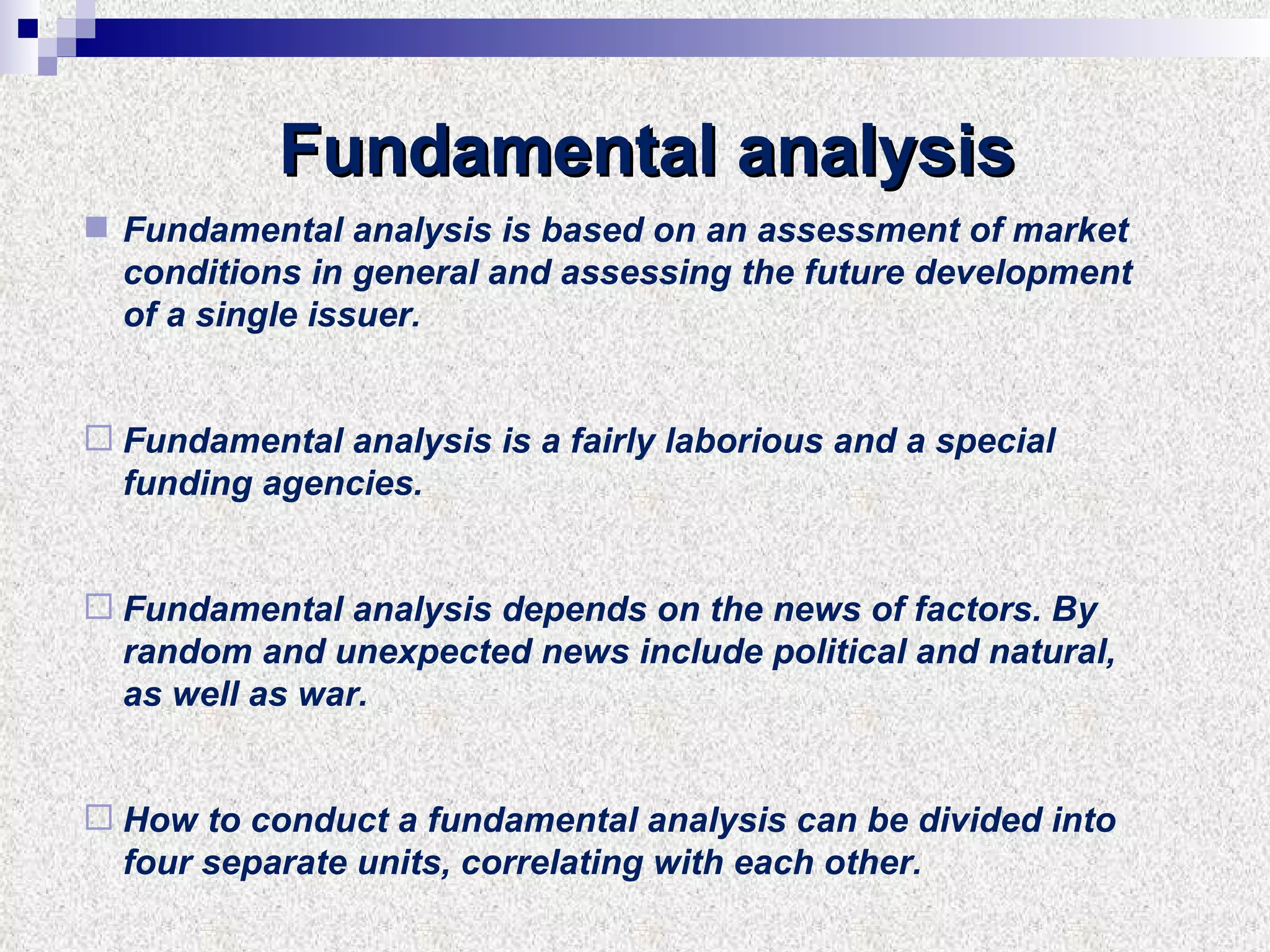 Fundamental analysis

Fundamental analysis is based on an assessment of market conditions in general and assessing the future development of a single issuer.

Fundamental analysis is a fairly laborious and a special funding agencies.

Fundamental analysis depends on the news of factors. By random and unexpected news include political and natural, as well as war.

How to conduct a fundamental analysis can be divided into four separate units, correlating with each other.